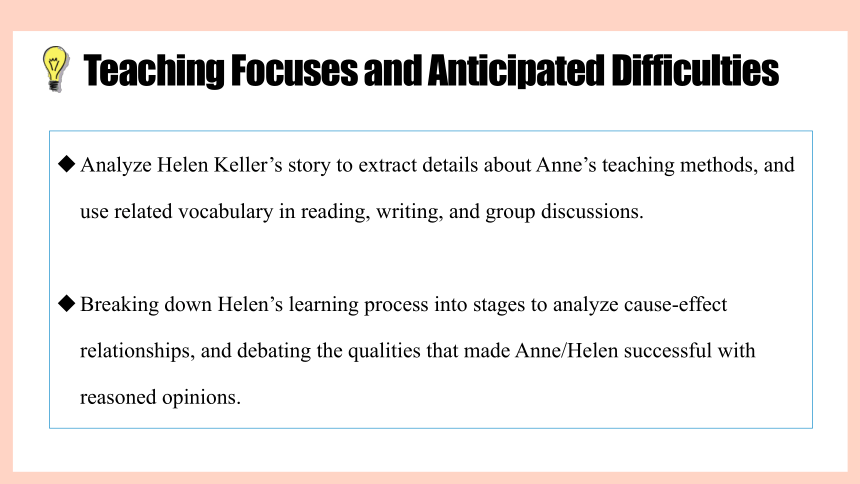 Teaching Focuses and Anticipated Difficulties

◆ Analyze Helen Keller’s story to extract details about Anne’s teaching methods, and use related vocabulary in reading, writing, and group discussions.

◆ Breaking down Helen’s learning process into stages to analyze cause-effect relationships, and debating the qualities that made Anne/Helen successful with reasoned opinions.